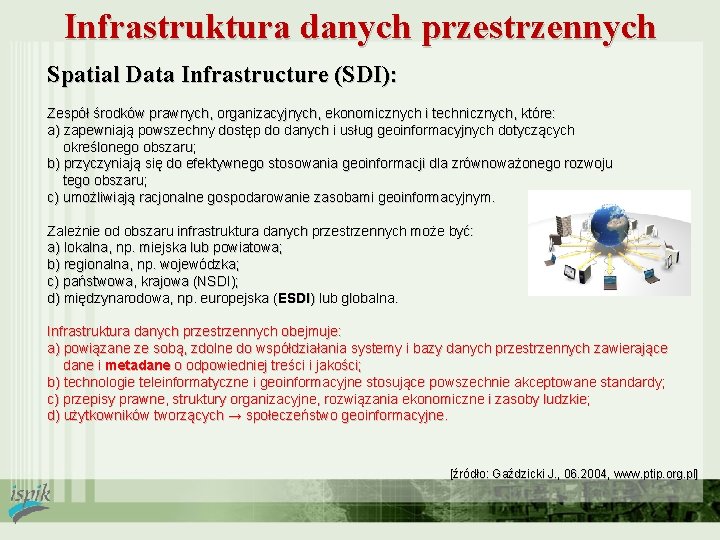 Infrastruktura danych przestrzennych

Spatial Data Infrastructure (SDI):

Zespół środków prawnych, organizacyjnych, ekonomicznych i technicznych, które:
a) zapewniają powszechny dostęp do danych i usług geoinformacyjnych dotyczących określonego obszaru;
b) przyczyniają się do efektywnego stosowania geoinformacji dla zrównoważonego rozwoju tego obszaru;
c) umożliwiają racjonalne gospodarowanie zasobami geoinformacyjnym.

Zależnie od obszaru infrastruktura danych przestrzennych może być:
a) lokalna, np. miejska lub powiatowa;
b) regionalna, np. wojewódzka;
c) państwowa, krajowa (NSDI);
d) międzynarodowa, np. europejska (ESDI) lub globalna.

Infrastruktura danych przestrzennych obejmuje:
a) powiązane ze sobą, zdolne do współdziałania systemy i bazy danych przestrzennych zawierające dane i metadane o odpowiedniej treści i jakości;
b) technologie teleinformatyczne i geoinformacyjne stosujące powszechnie akceptowane standardy;
c) przepisy prawne, struktury organizacyjne, rozwiązania ekonomiczne i zasoby ludzkie;
d) użytkowników tworzących → społeczeństwo geoinformacyjne.

[źródło: Gaździcki J., 06.2004, www.ptip.org.pl]

ispik